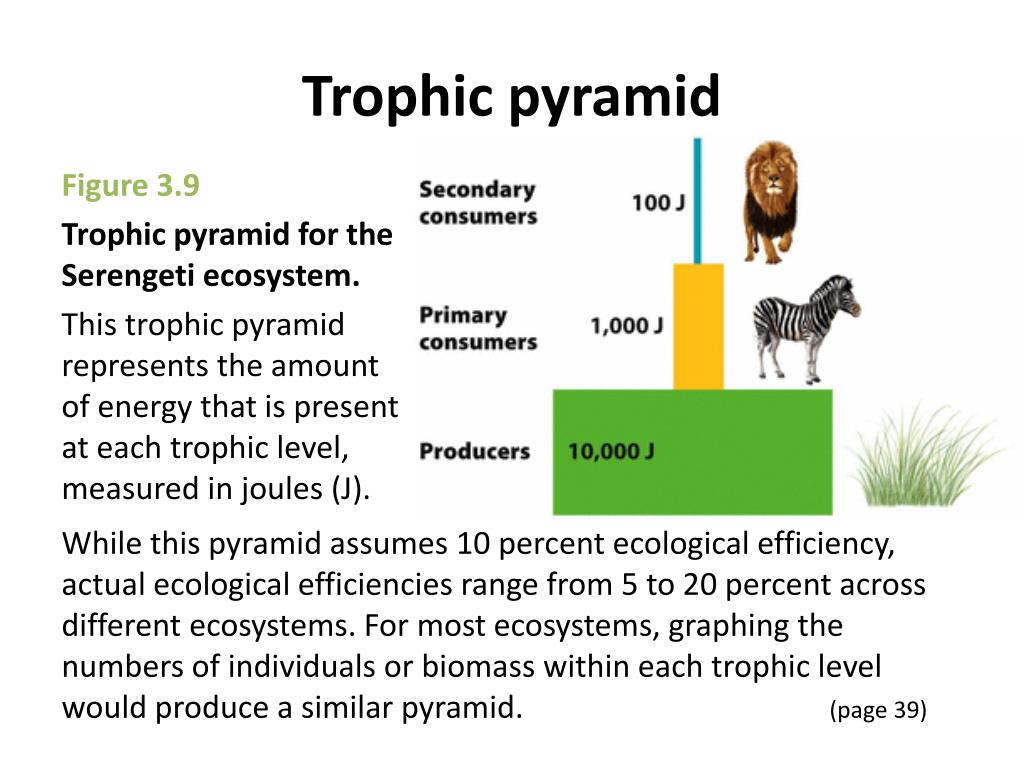 Trophic pyramid

Figure 3.9

Trophic pyramid for the Serengeti ecosystem.

This trophic pyramid represents the amount of energy that is present at each trophic level, measured in joules (J).

Secondary consumers
100 J

Primary consumers
1,000 J

Producers
10,000 J

While this pyramid assumes 10 percent ecological efficiency, actual ecological efficiencies range from 5 to 20 percent across different ecosystems. For most ecosystems, graphing the numbers of individuals or biomass within each trophic level would produce a similar pyramid. (page 39)